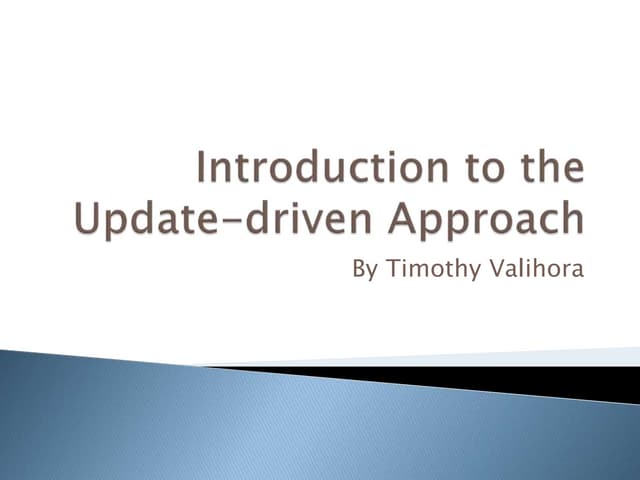 Introduction to the Update-driven Approach

By Timothy Valihora